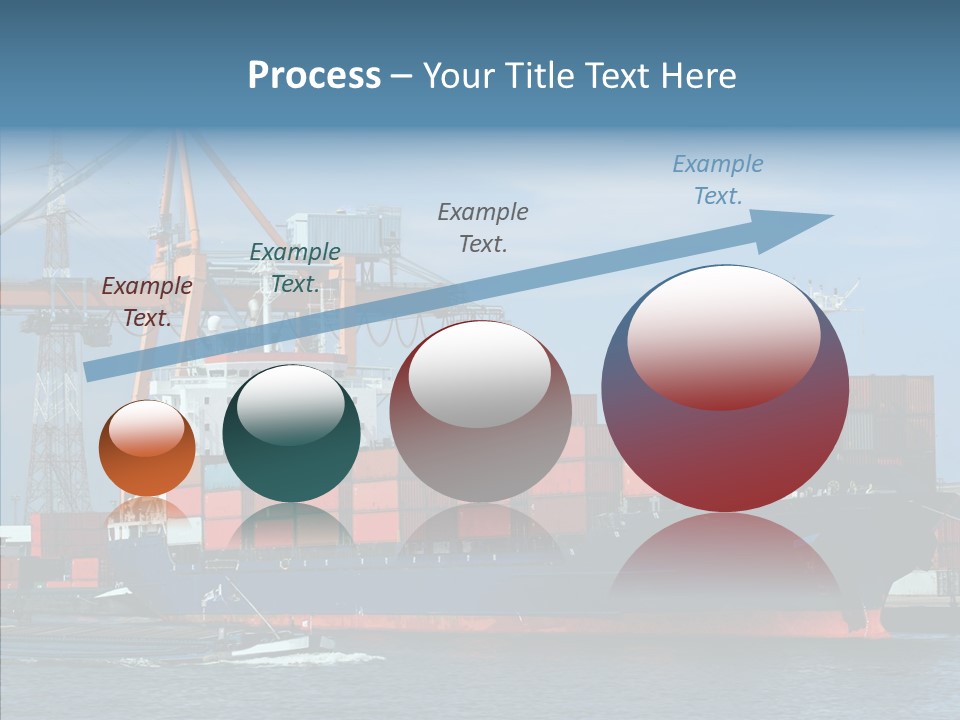 Process – Your Title Text Here

Example Text.

Example Text.

Example Text.

Example Text.